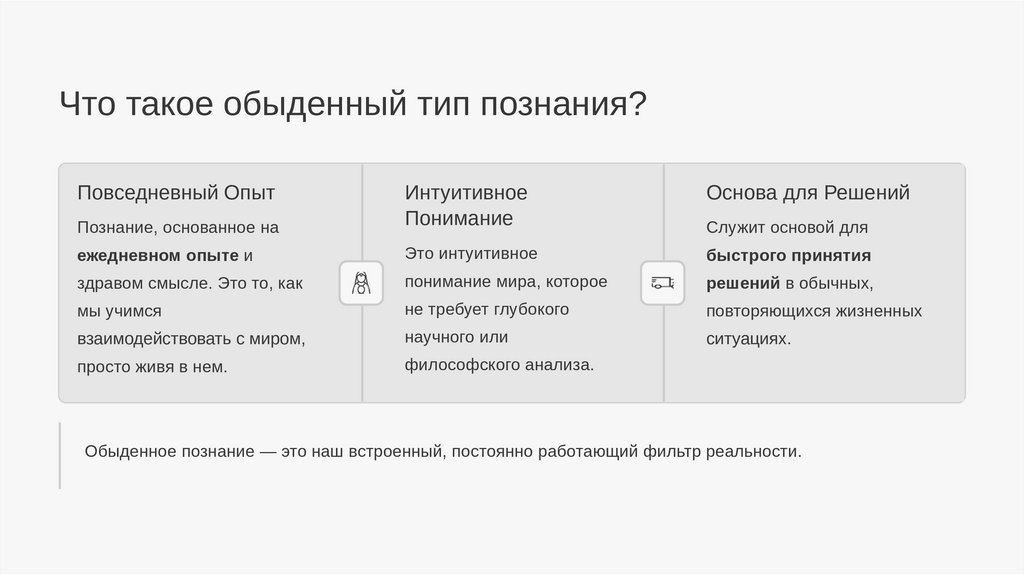 Что такое обыденный тип познания?

Повседневный Опыт

Познание, основанное на ежедневном опыте и здравом смысле. Это то, как мы учимся взаимодействовать с миром, просто живя в нем.

Интуитивное Понимание

Это интуитивное понимание мира, которое не требует глубокого научного или философского анализа.

Основа для Решений

Служит основой для быстрого принятия решений в обычных, повторяющихся жизненных ситуациях.

Обыденное познание — это наш встроенный, постоянно работающий фильтр реальности.